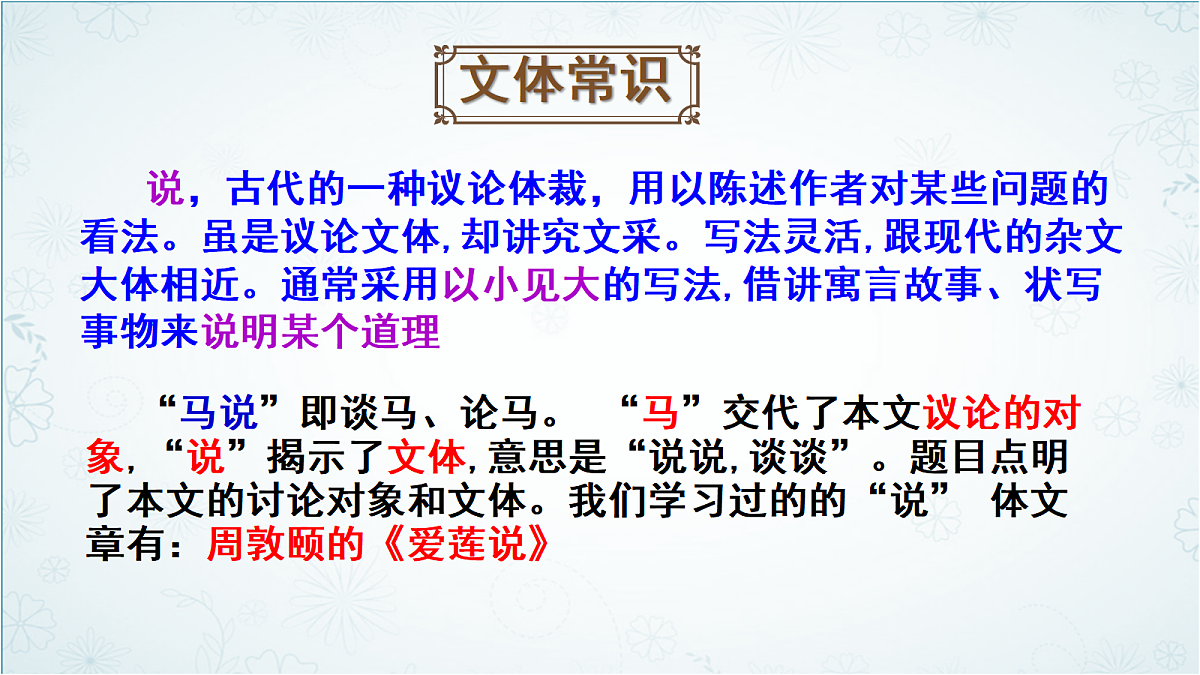 文体常识

说，古代的一种议论体裁，用以陈述作者对某些问题的看法。虽是议论文体,却讲究文采。写法灵活,跟现代的杂文大体相近。通常采用以小见大的写法,借讲寓言故事、状写事物来说明某个道理

“马说”即谈马、论马。 “马”交代了本文议论的对象,“说”揭示了文体,意思是“说说,谈谈”。题目点明了本文的讨论对象和文体。我们学习过的的“说” 体文章有：周敦颐的《爱莲说》